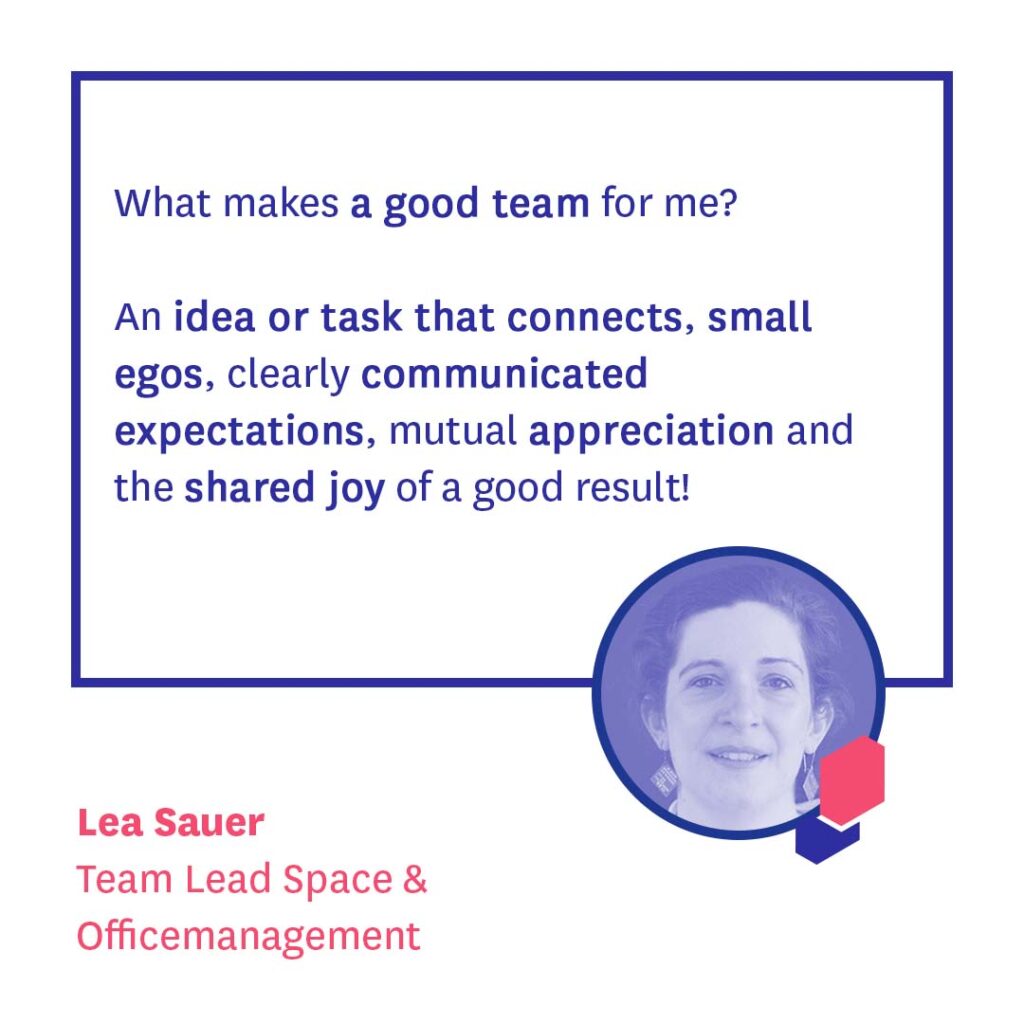 What makes a good team for me?

An idea or task that connects, small egos, clearly communicated expectations, mutual appreciation and the shared joy of a good result!

Lea Sauer
Team Lead Space & Officemanagement